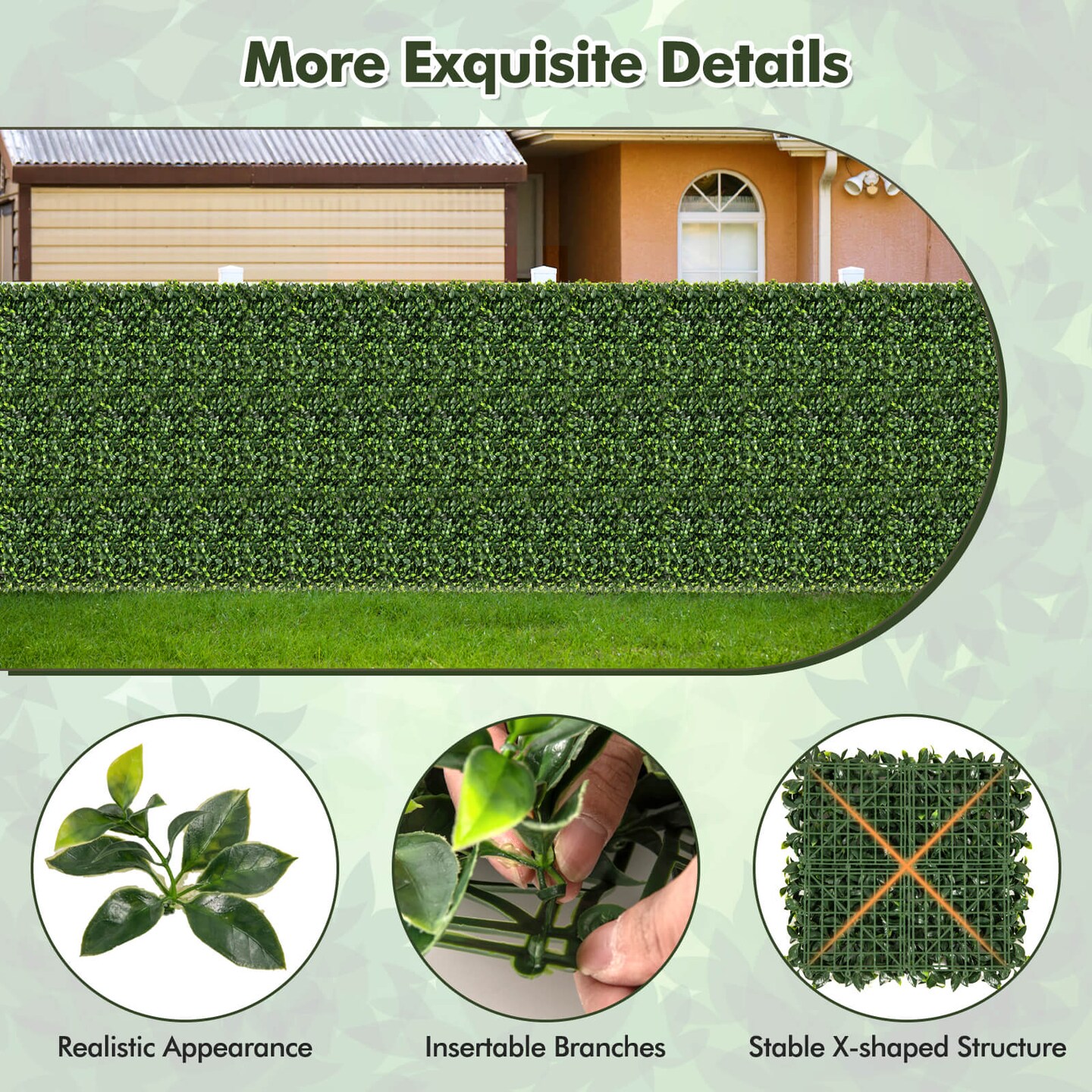 More Exquisite Details

Realistic Appearance

Insertable Branches

Stable X-shaped Structure